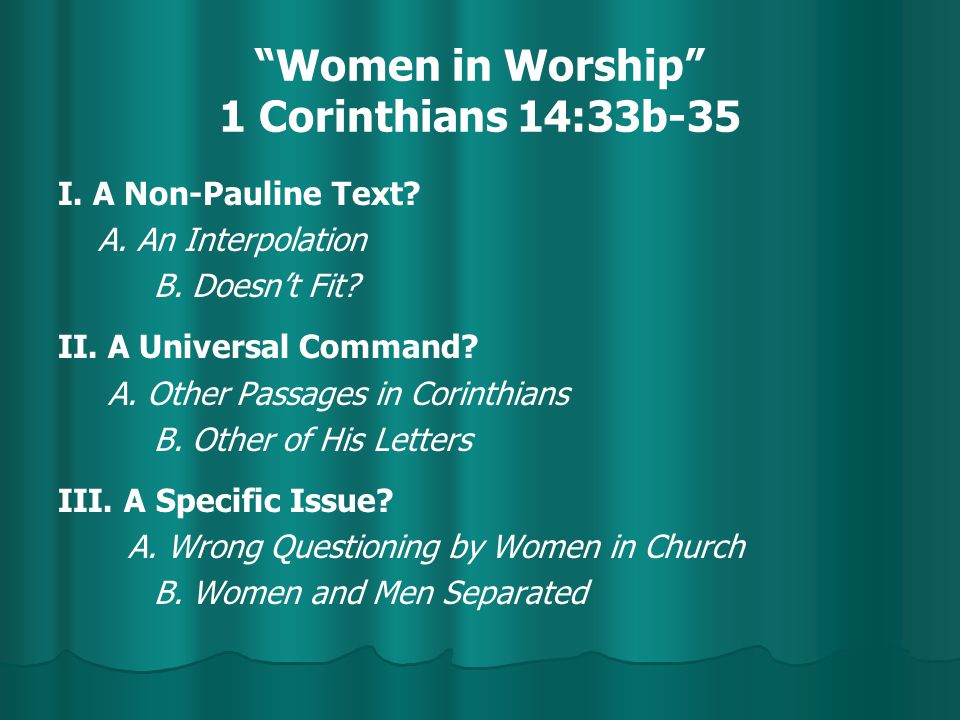 “Women in Worship”
1 Corinthians 14:33b-35

I. A Non-Pauline Text?
A. An Interpolation
B. Doesn’t Fit?

II. A Universal Command?
A. Other Passages in Corinthians
B. Other of His Letters

III. A Specific Issue?
A. Wrong Questioning by Women in Church
B. Women and Men Separated